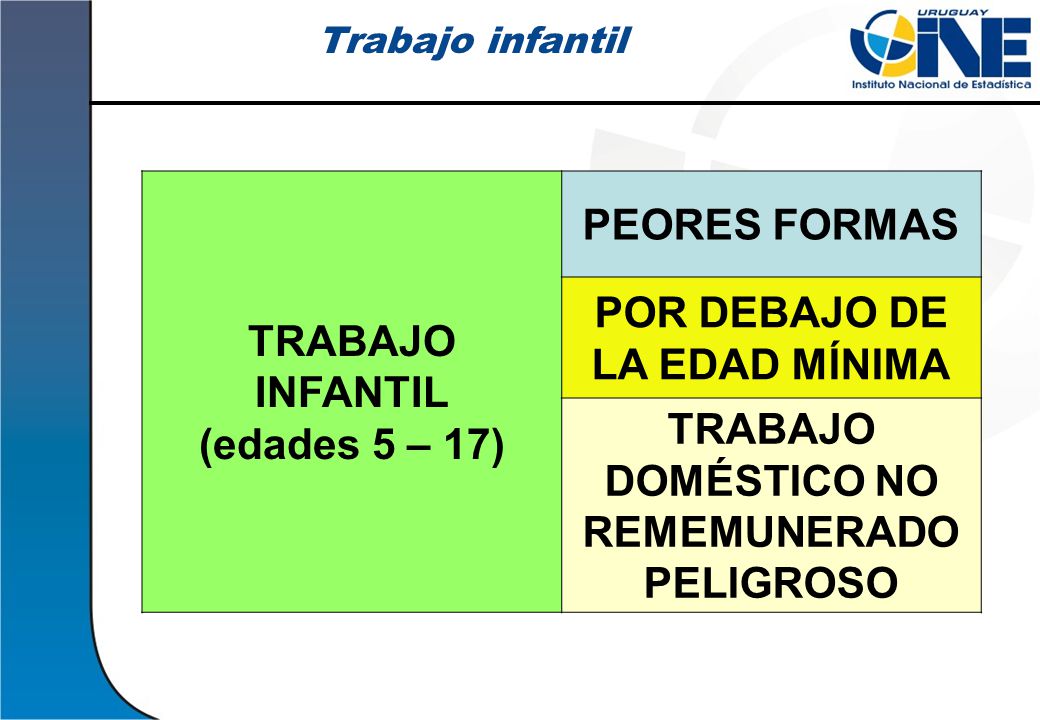 Trabajo infantil

URUGUAY
INE
Instituto Nacional de Estadística

| TRABAJO INFANTIL (edades 5 – 17) | PEORES FORMAS |
|---|---|
| | POR DEBAJO DE LA EDAD MÍNIMA |
| | TRABAJO DOMÉSTICO NO REMEMUNERADO PELIGROSO |